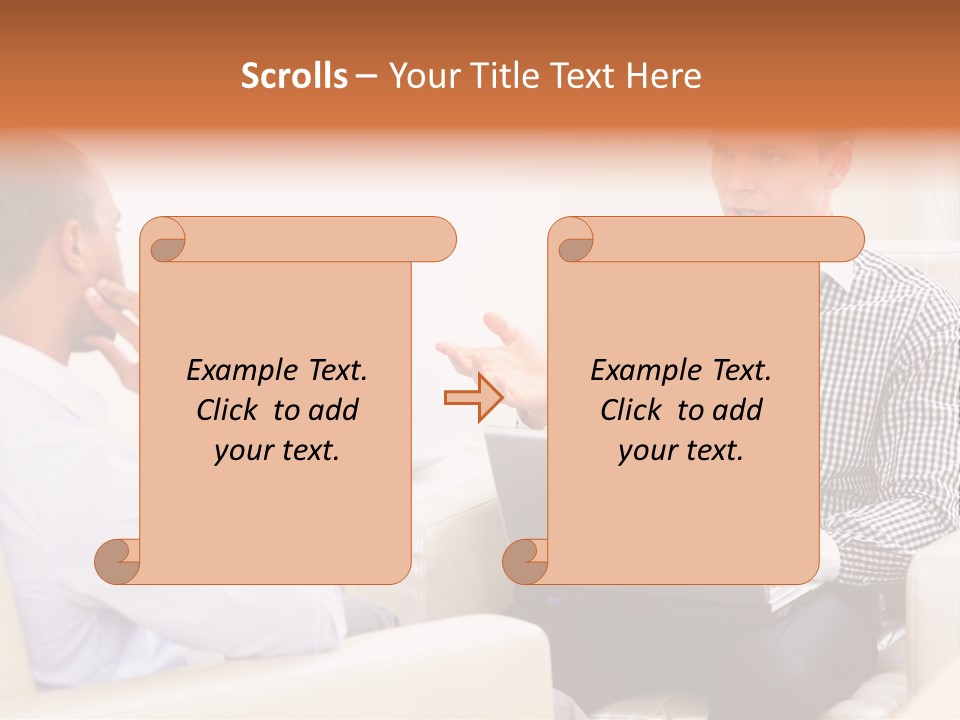 Scrolls – Your Title Text Here

Example Text. Click to add your text.

Example Text. Click to add your text.